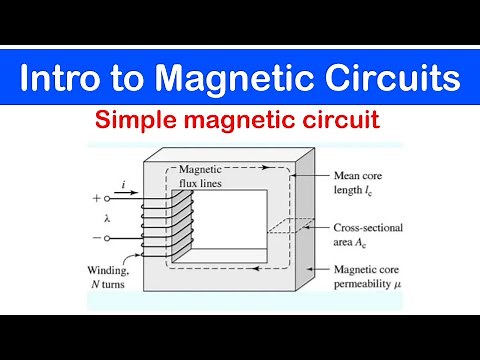 Intro to Magnetic Circuits

Simple magnetic circuit

Magnetic flux lines

$i$

$+$

$\lambda$

$-$

Winding, $N$ turns

Mean core length $l_c$

Cross-sectional area $A_c$

Magnetic core permeability $\mu$